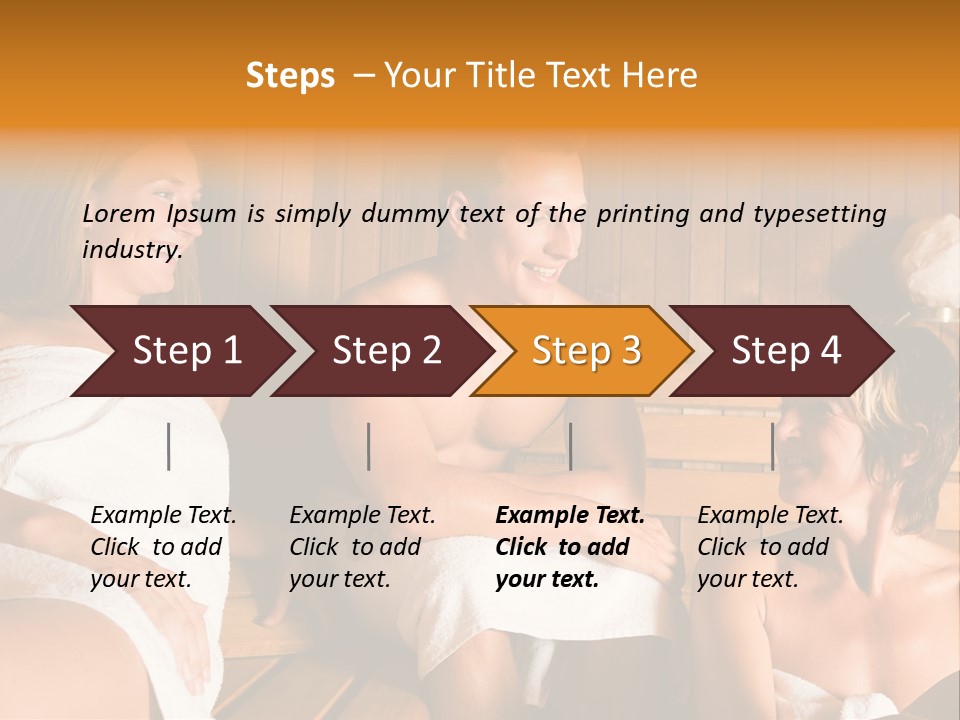 Steps – Your Title Text Here

Lorem Ipsum is simply dummy text of the printing and typesetting industry.

Step 1

Step 2

Step 3

Step 4

Example Text. Click to add your text.

Example Text. Click to add your text.

Example Text. Click to add your text.

Example Text. Click to add your text.